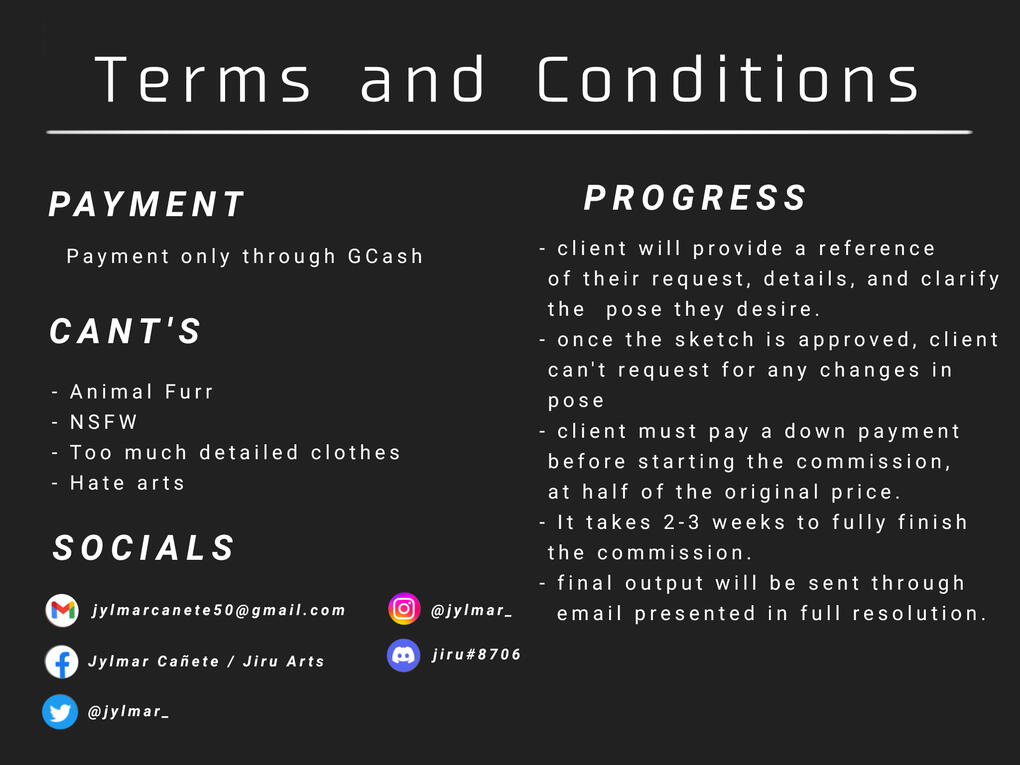 Terms and Conditions

PAYMENT

Payment only through GCash

CANT'S

- Animal Furr
- NSFW
- Too much detailed clothes
- Hate arts

SOCIALS

jylmarcanete50@gmail.com

Jylmar Cañete / Jiru Arts

@jylmar_

@jylmar_

jiru#8706

PROGRESS

- client will provide a reference of their request, details, and clarify the pose they desire.
- once the sketch is approved, client can't request for any changes in pose
- client must pay a down payment before starting the commission, at half of the original price.
- It takes 2-3 weeks to fully finish the commission.
- final output will be sent through email presented in full resolution.